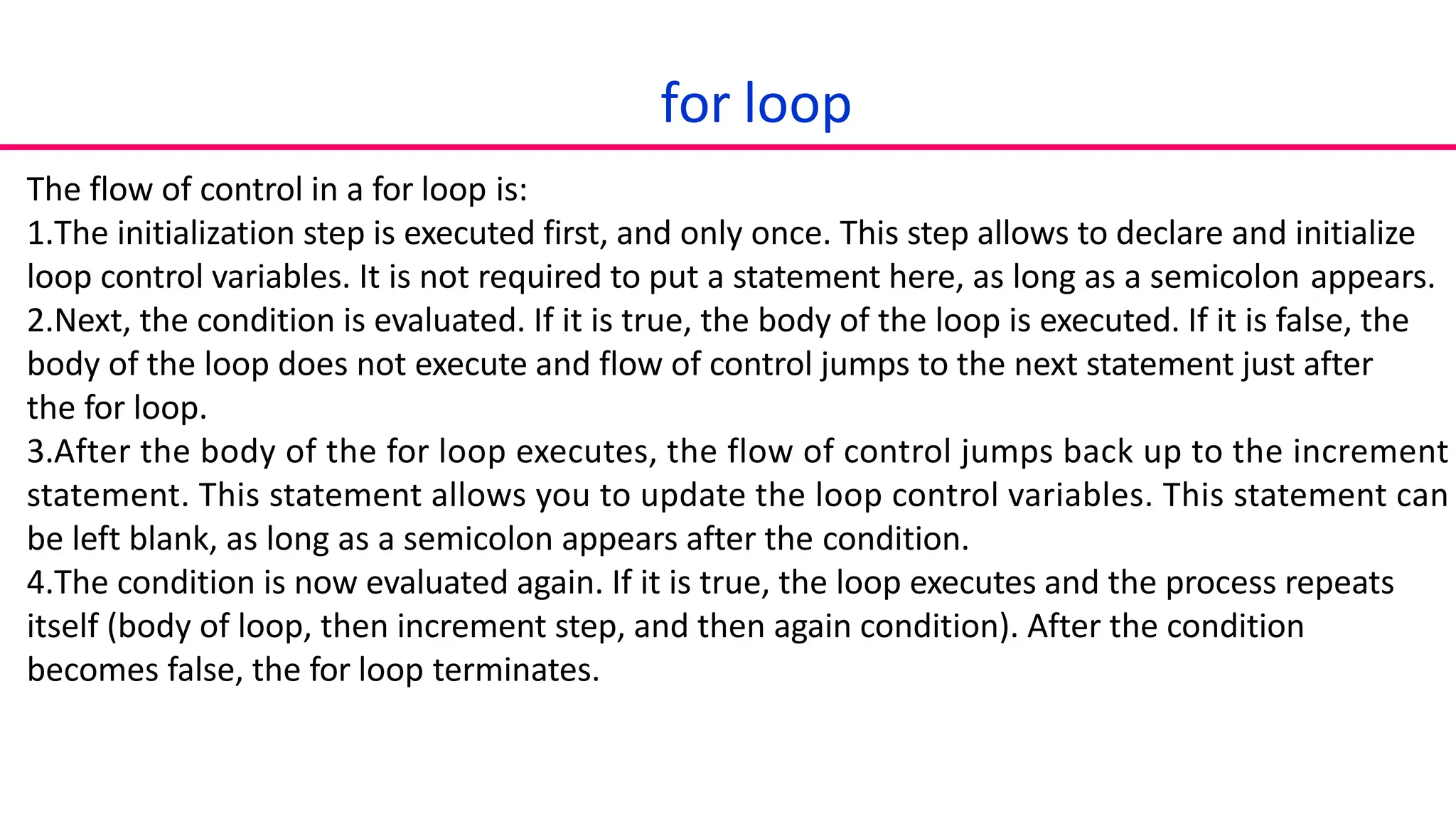 for loop

The flow of control in a for loop is:
1.The initialization step is executed first, and only once. This step allows to declare and initialize loop control variables. It is not required to put a statement here, as long as a semicolon appears.
2.Next, the condition is evaluated. If it is true, the body of the loop is executed. If it is false, the body of the loop does not execute and flow of control jumps to the next statement just after the for loop.
3.After the body of the for loop executes, the flow of control jumps back up to the increment statement. This statement allows you to update the loop control variables. This statement can be left blank, as long as a semicolon appears after the condition.
4.The condition is now evaluated again. If it is true, the loop executes and the process repeats itself (body of loop, then increment step, and then again condition). After the condition becomes false, the for loop terminates.